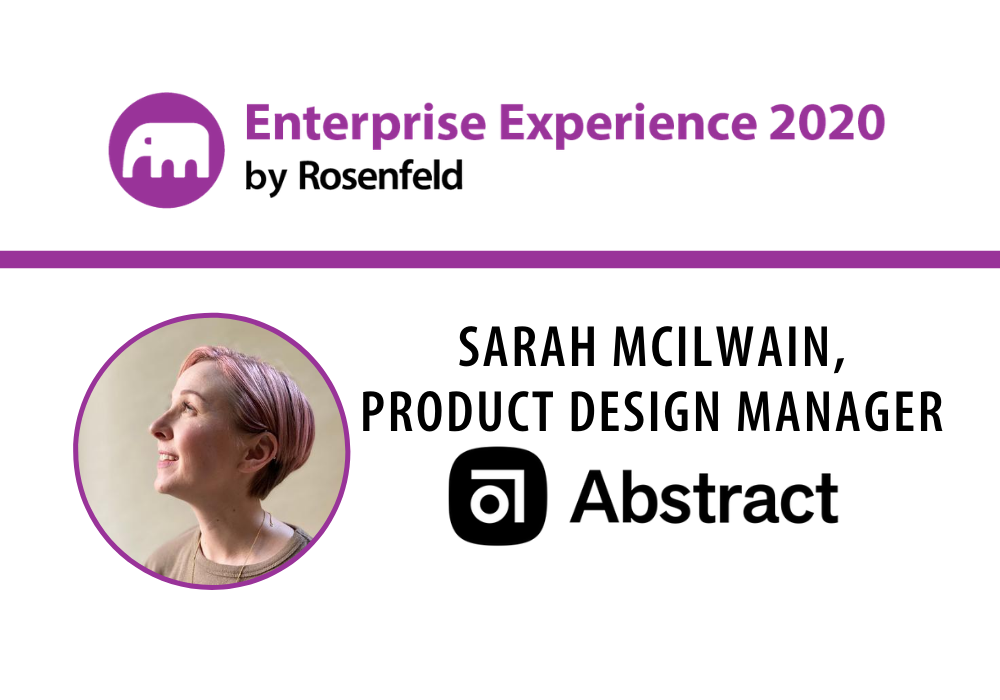 Enterprise Experience 2020
by Rosenfeld

SARAH MCILWAIN,
PRODUCT DESIGN MANAGER

Abstract